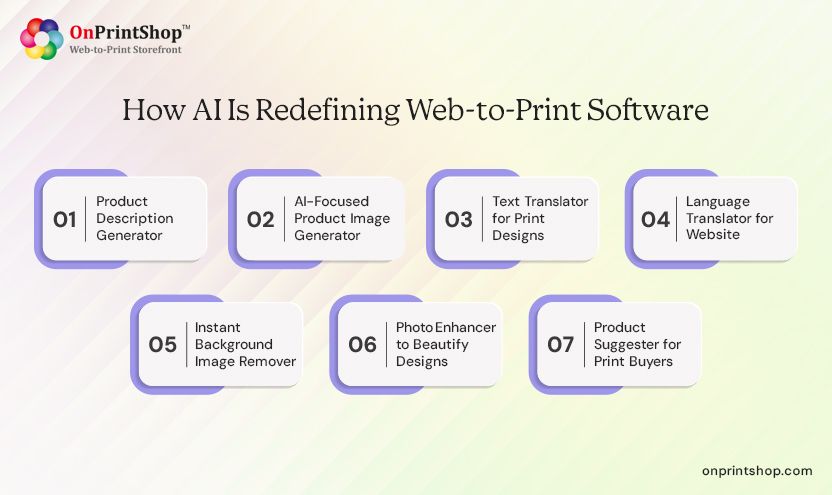 OnPrintShop™
Web-to-Print Storefront

How AI Is Redefining Web-to-Print Software

01 Product Description Generator

02 AI-Focused Product Image Generator

03 Text Translator for Print Designs

04 Language Translator for Website

05 Instant Background Image Remover

06 Photo Enhancer to Beautify Designs

07 Product Suggester for Print Buyers

onprintshop.com